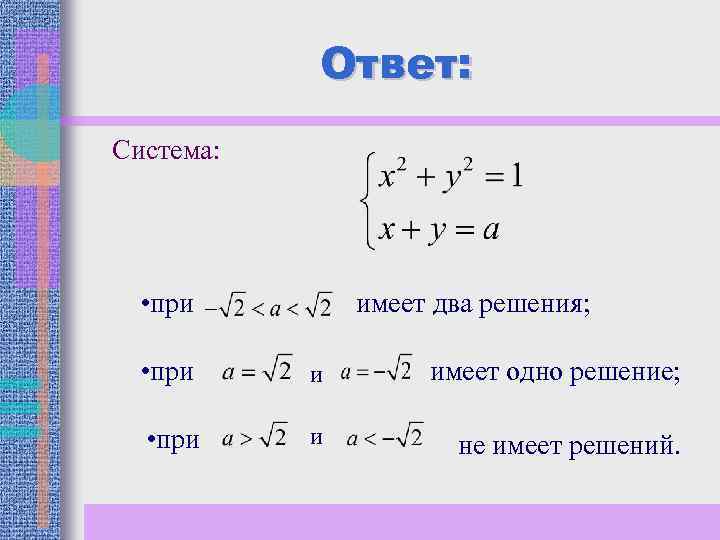 Ответ:

Система: $\begin{cases} x^2 + y^2 = 1 \\ x + y = a \end{cases}$

•при $-\sqrt{2} < a < \sqrt{2}$ имеет два решения;

•при $a = \sqrt{2}$ и $a = -\sqrt{2}$ имеет одно решение;

•при $a > \sqrt{2}$ и $a < -\sqrt{2}$ не имеет решений.